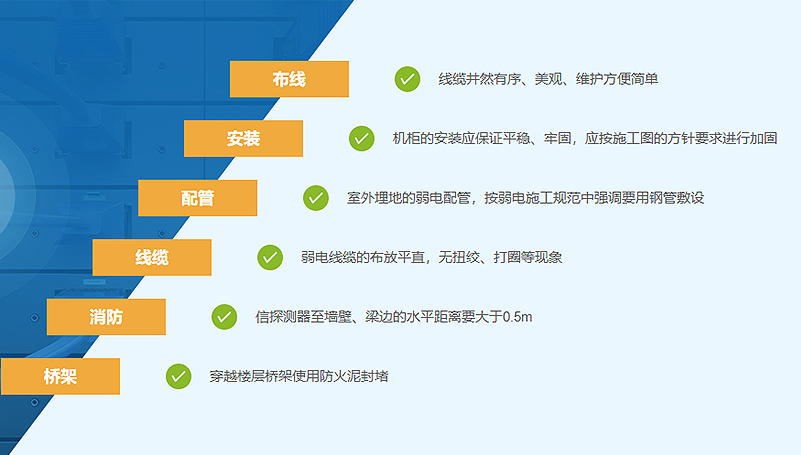 布线

线缆井然有序、美观、维护方便简单

安装

机柜的安装应保证平稳、牢固，应按施工图的方针要求进行加固

配管

室外埋地的弱电配管，按弱电施工规范中强调要用钢管敷设

线缆

弱电线缆的布放平直，无扭绞、打圈等现象

消防

信探测器至墙壁、梁边的水平距离要大于0.5m

桥架

穿越楼层桥架使用防火泥封堵